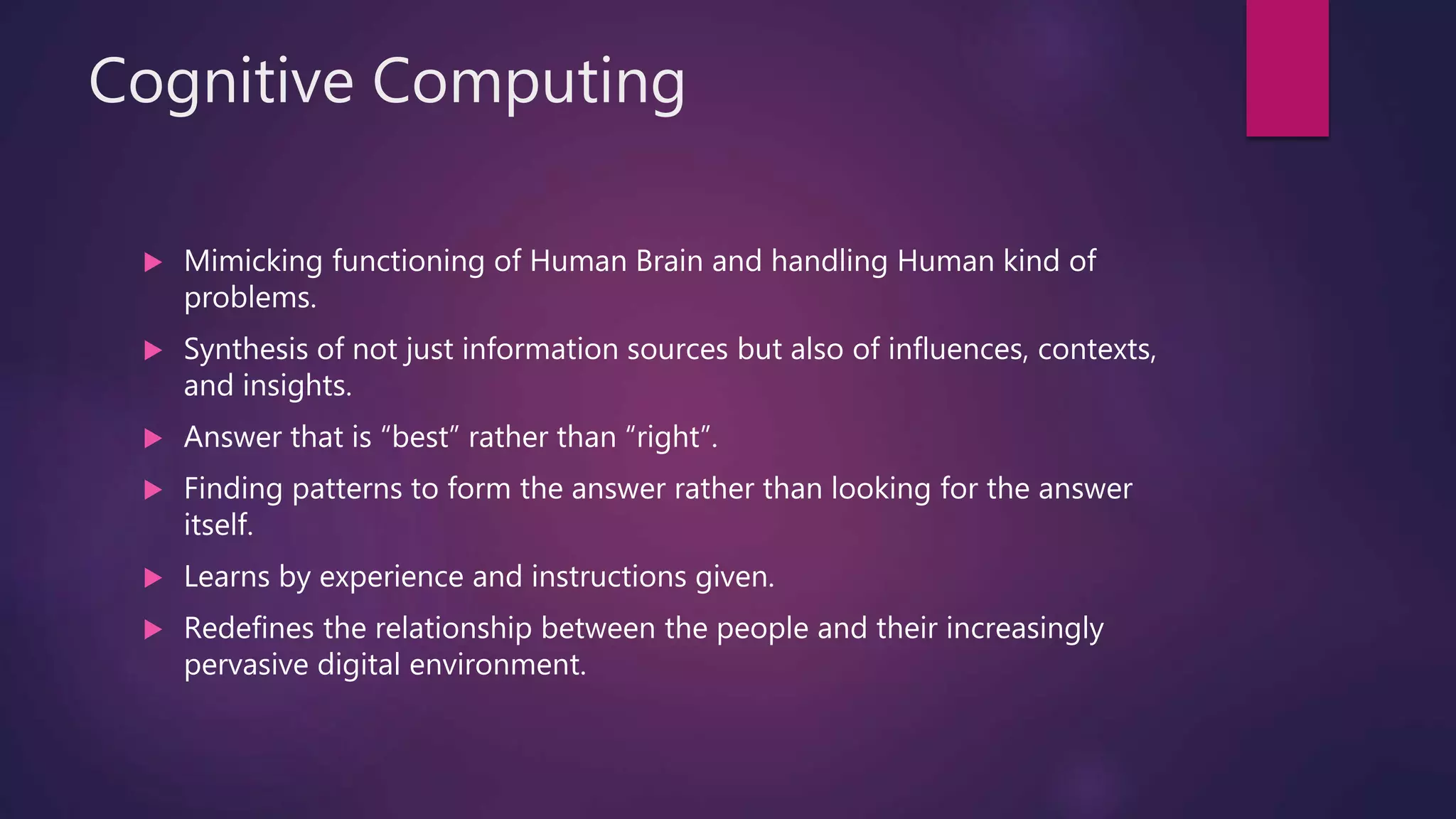 Cognitive Computing

▶ Mimicking functioning of Human Brain and handling Human kind of problems.

▶ Synthesis of not just information sources but also of influences, contexts, and insights.

▶ Answer that is “best” rather than “right”.

▶ Finding patterns to form the answer rather than looking for the answer itself.

▶ Learns by experience and instructions given.

▶ Redefines the relationship between the people and their increasingly pervasive digital environment.